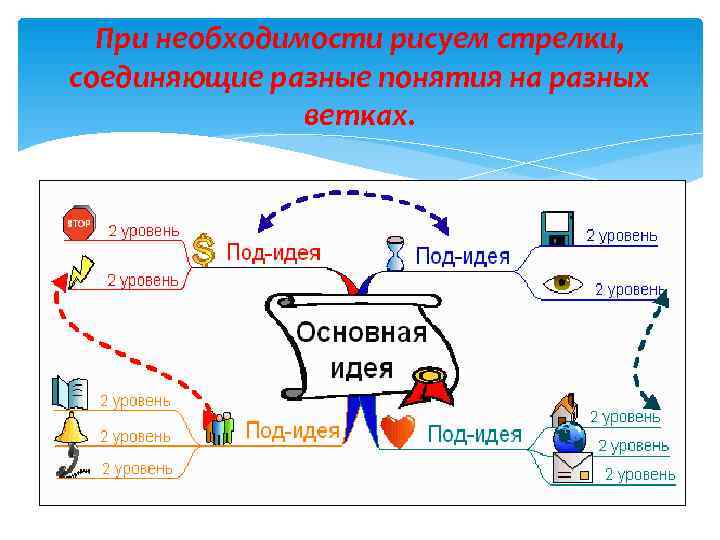 При необходимости рисуем стрелки, соединяющие разные понятия на разных ветках.

STOP

2 уровень

2 уровень

Под-идея

Под-идея

2 уровень

2 уровень

Основная идея

2 уровень

2 уровень

2 уровень

Под-идея

Под-идея

2 уровень

2 уровень

2 уровень